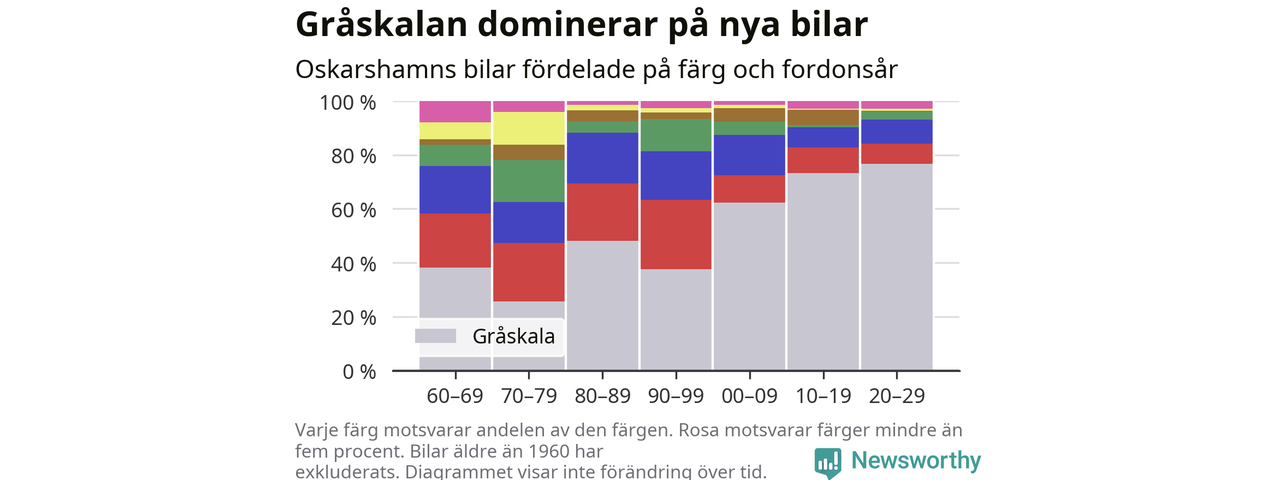 Gråskalan dominerar på nya bilar

Oskarshamns bilar fördelade på färg och fordonsår

100 %
80 %
60 %
40 %
20 %
0 %

Gråskala

60–69 70–79 80–89 90–99 00–09 10–19 20–29

Varje färg motsvarar andelen av den färgen. Rosa motsvarar färger mindre än fem procent. Bilar äldre än 1960 har exkluderats. Diagrammet visar inte förändring över tid.

Newsworthy